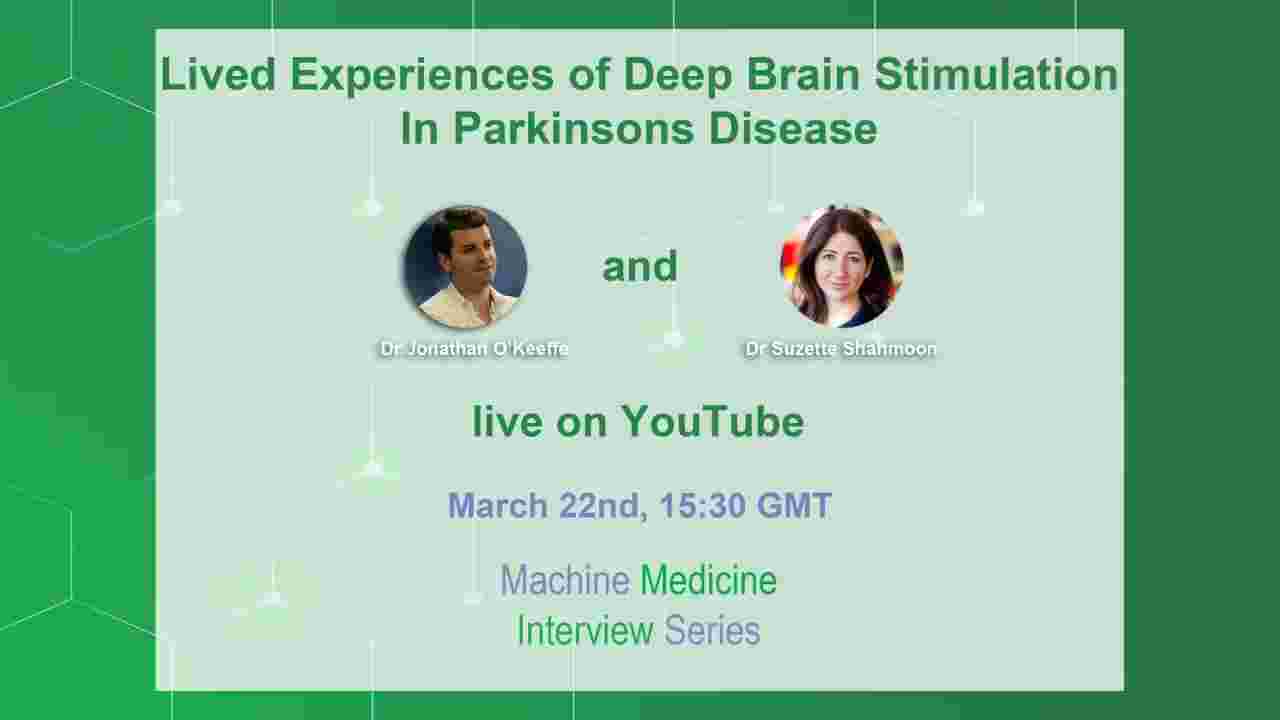 Lived Experiences of Deep Brain Stimulation In Parkinsons Disease

Dr Jonathan O'Keeffe

and

Dr Suzette Shahmoon

live on YouTube

March 22nd, 15:30 GMT

Machine Medicine Interview Series